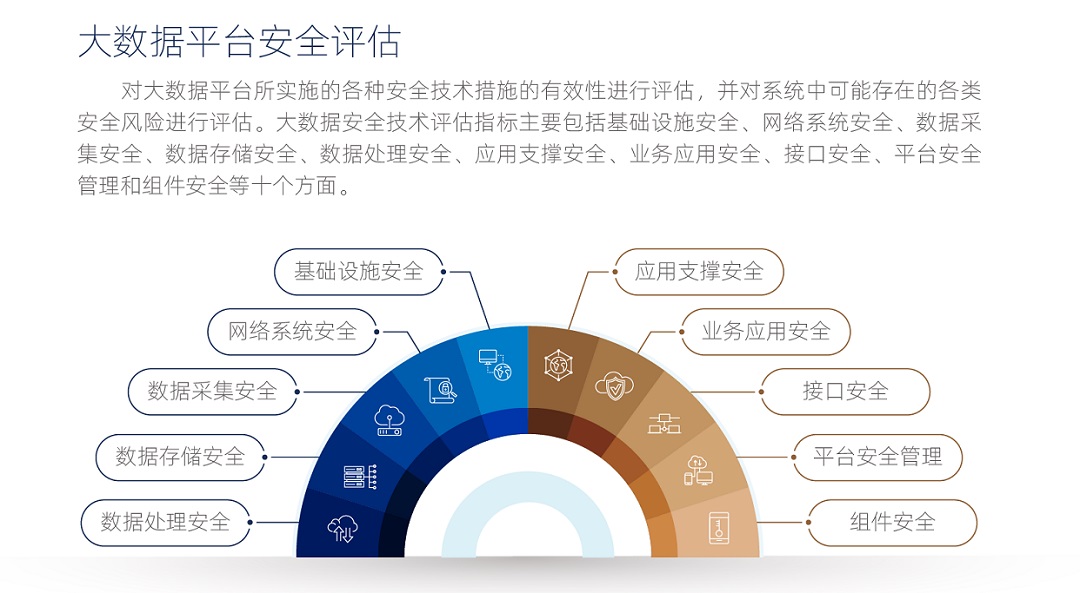 大数据平台安全评估

对大数据平台所实施的各种安全技术措施的有效性进行评估，并对系统中可能存在的各类安全风险进行评估。大数据安全技术评估指标主要包括基础设施安全、网络系统安全、数据采集安全、数据存储安全、数据处理安全、应用支撑安全、业务应用安全、接口安全、平台安全管理和组件安全等十个方面。

基础设施安全
网络系统安全
数据采集安全
数据存储安全
数据处理安全
应用支撑安全
业务应用安全
接口安全
平台安全管理
组件安全